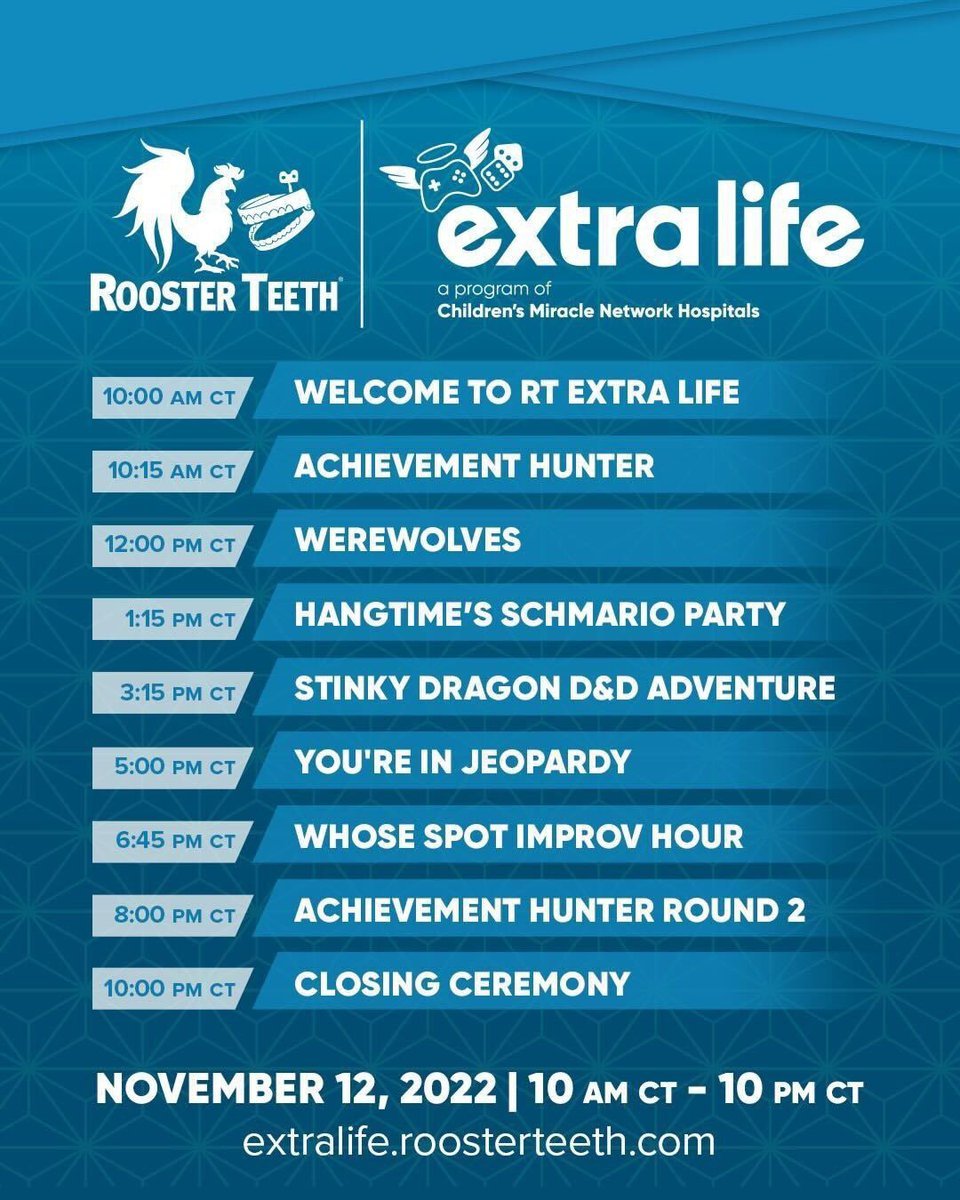 ROOSTER TEETH

extra life
a program of
Children's Miracle Network Hospitals

10:00 AM CT WELCOME TO RT EXTRA LIFE
10:15 AM CT ACHIEVEMENT HUNTER
12:00 PM CT WEREWOLVES
1:15 PM CT HANGTIME'S SCHMARIO PARTY
3:15 PM CT STINKY DRAGON D&D ADVENTURE
5:00 PM CT YOU'RE IN JEOPARDY
6:45 PM CT WHOSE SPOT IMPROV HOUR
8:00 PM CT ACHIEVEMENT HUNTER ROUND 2
10:00 PM CT CLOSING CEREMONY

NOVEMBER 12, 2022 | 10 AM CT - 10 PM CT
extralife.roosterteeth.com